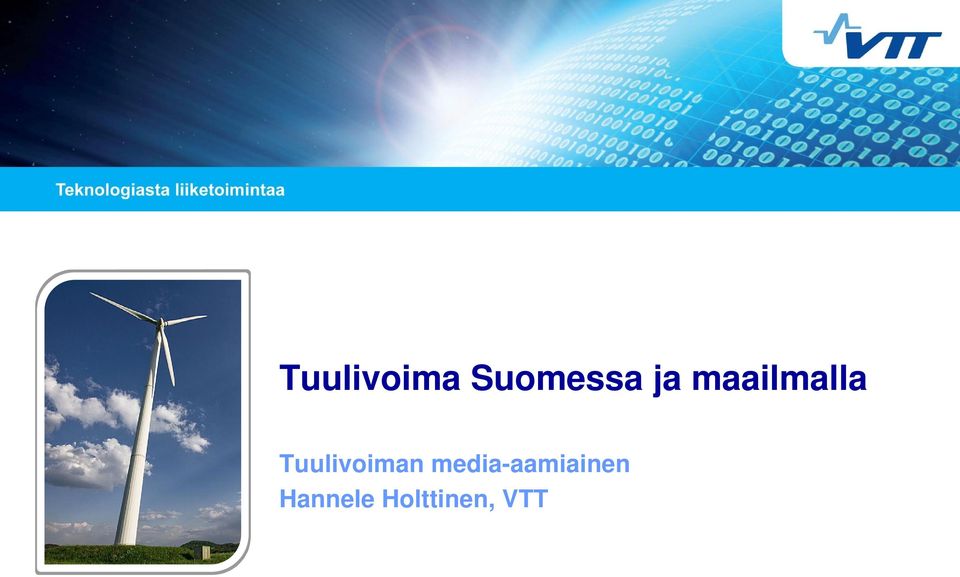 VTT

Teknologiasta liiketoimintaa

Tuulivoima Suomessa ja maailmalla

Tuulivoiman media-aamiainen
Hannele Holttinen, VTT